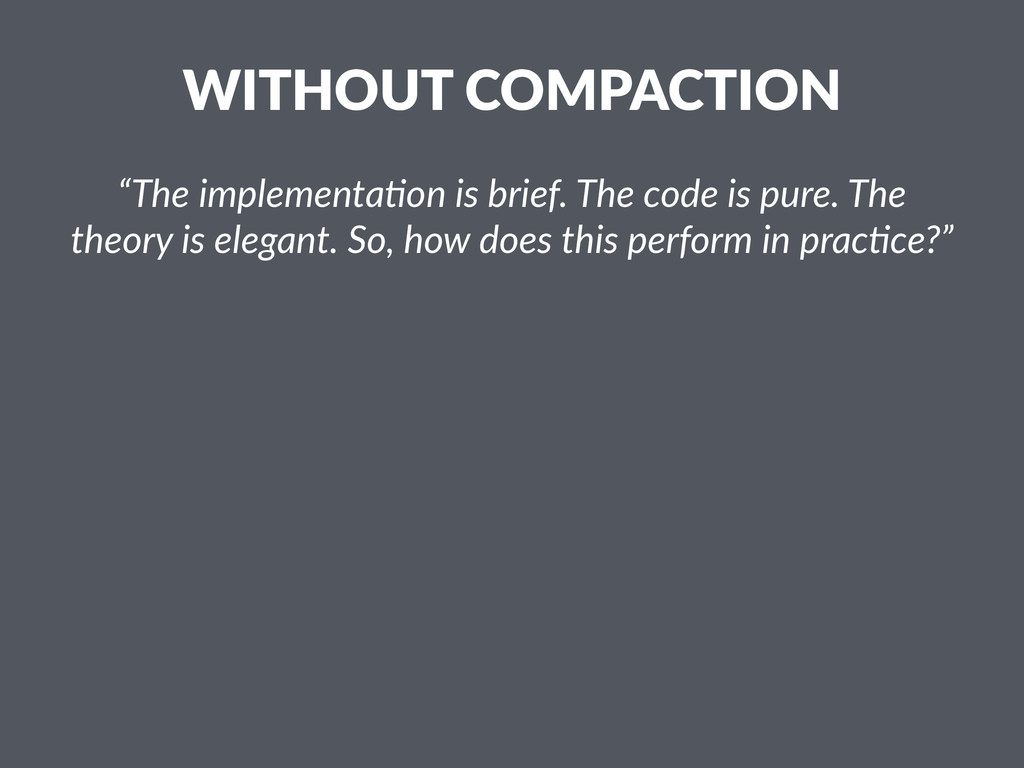 WITHOUT COMPACTION

“The implementation is brief. The code is pure. The theory is elegant. So, how does this perform in practice?”